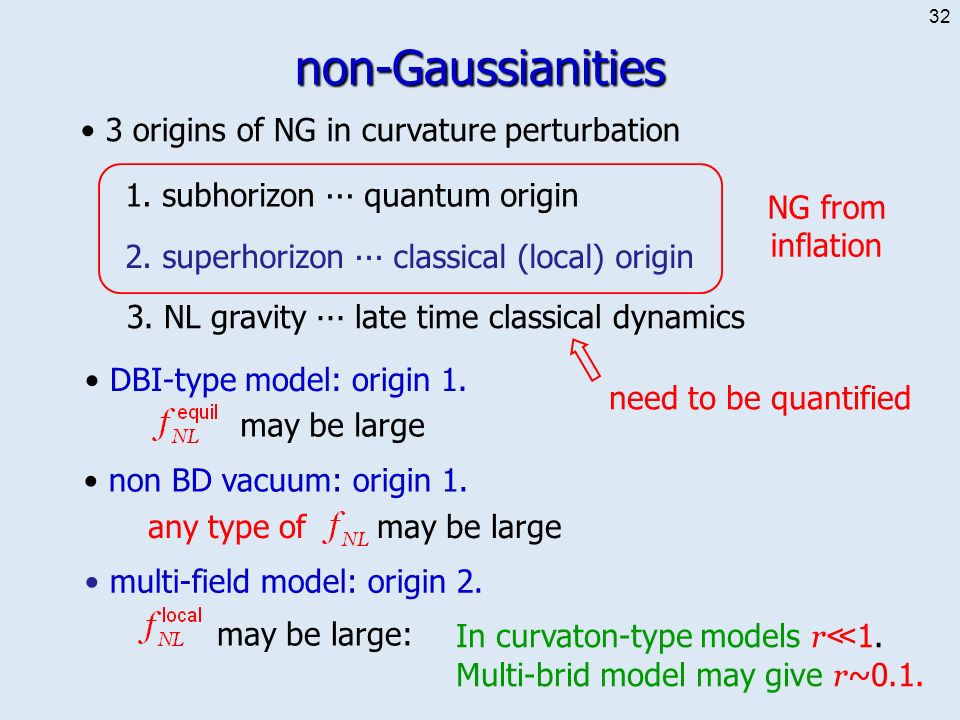 32

non-Gaussianities

• 3 origins of NG in curvature perturbation

1. subhorizon ··· quantum origin

2. superhorizon ··· classical (local) origin

NG from inflation

3. NL gravity ··· late time classical dynamics

need to be quantified

• DBI-type model: origin 1.

$f_{NL}^{\text{equil}}$ may be large

• non BD vacuum: origin 1.

any type of $f_{NL}$ may be large

• multi-field model: origin 2.

$f_{NL}^{\text{local}}$ may be large:

In curvaton-type models $r \ll 1$.
Multi-brid model may give $r \sim 0.1$.